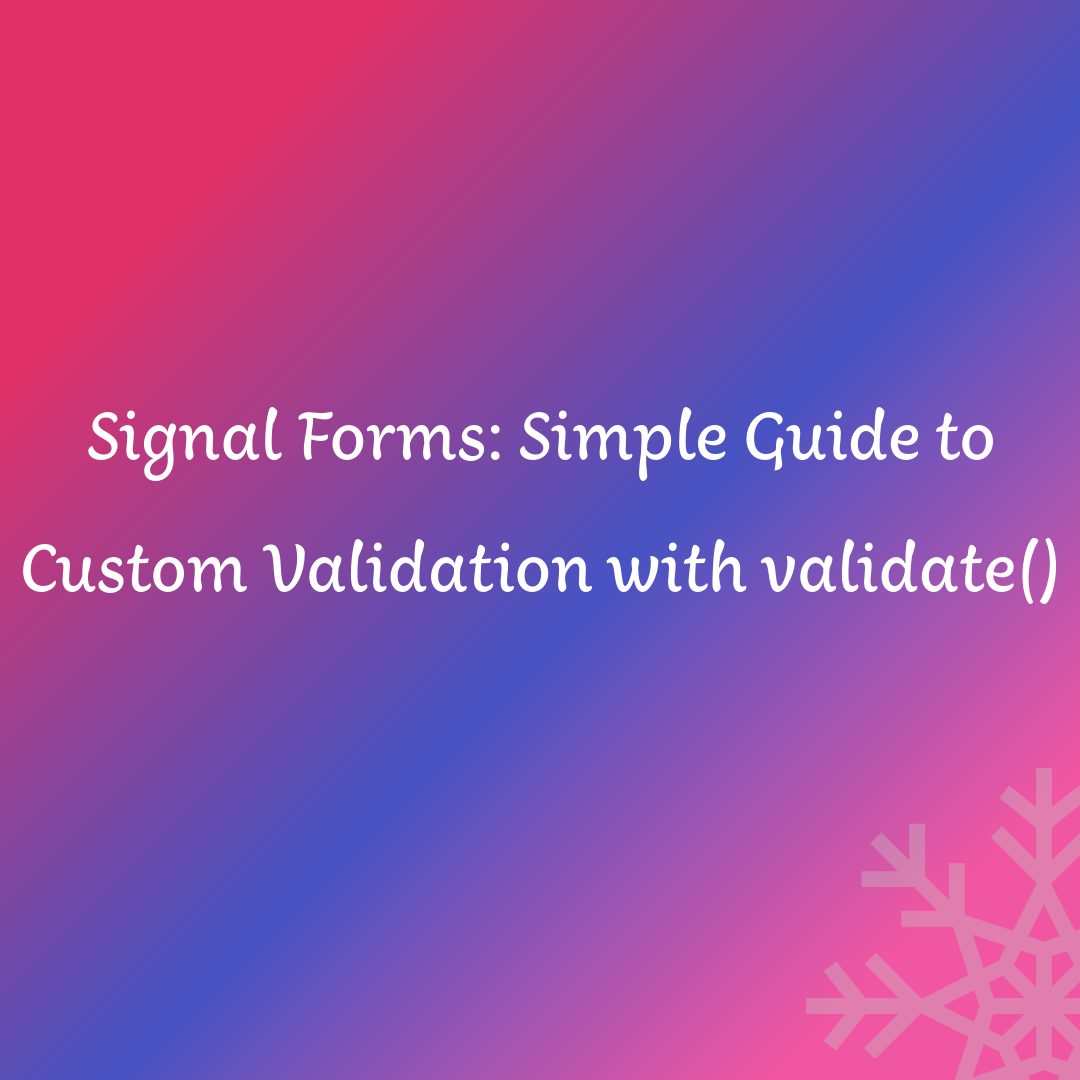 Signal Forms: Simple Guide to Custom Validation with validate()